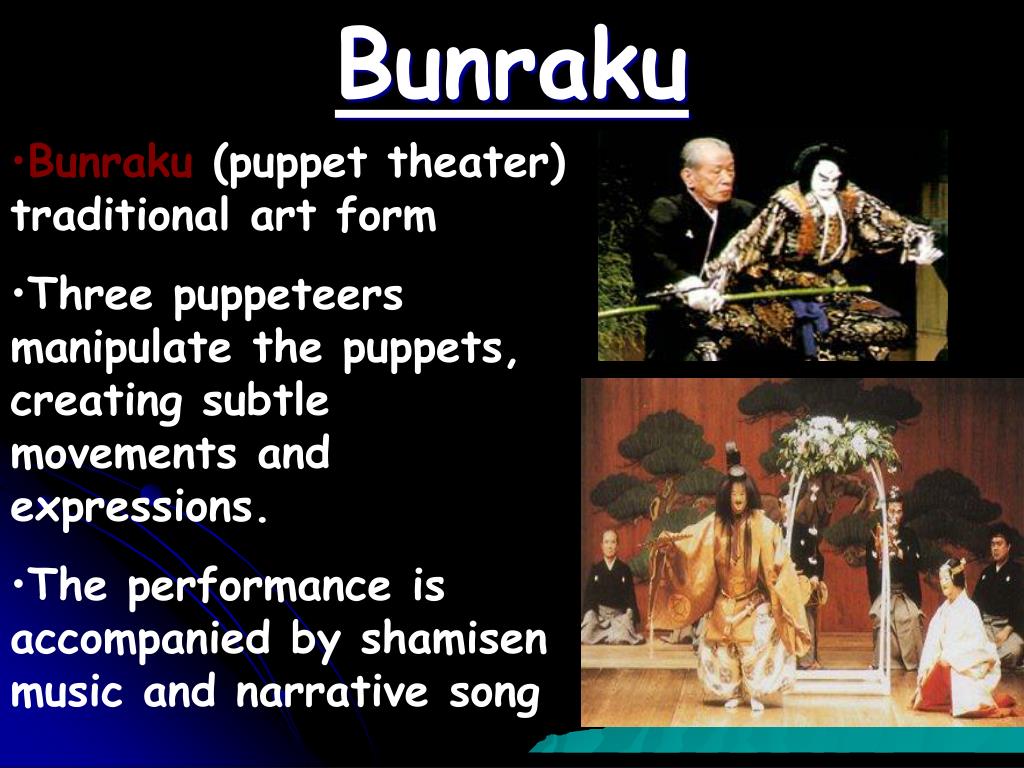 Bunraku

•Bunraku (puppet theater) traditional art form

•Three puppeteers manipulate the puppets, creating subtle movements and expressions.

•The performance is accompanied by shamisen music and narrative song